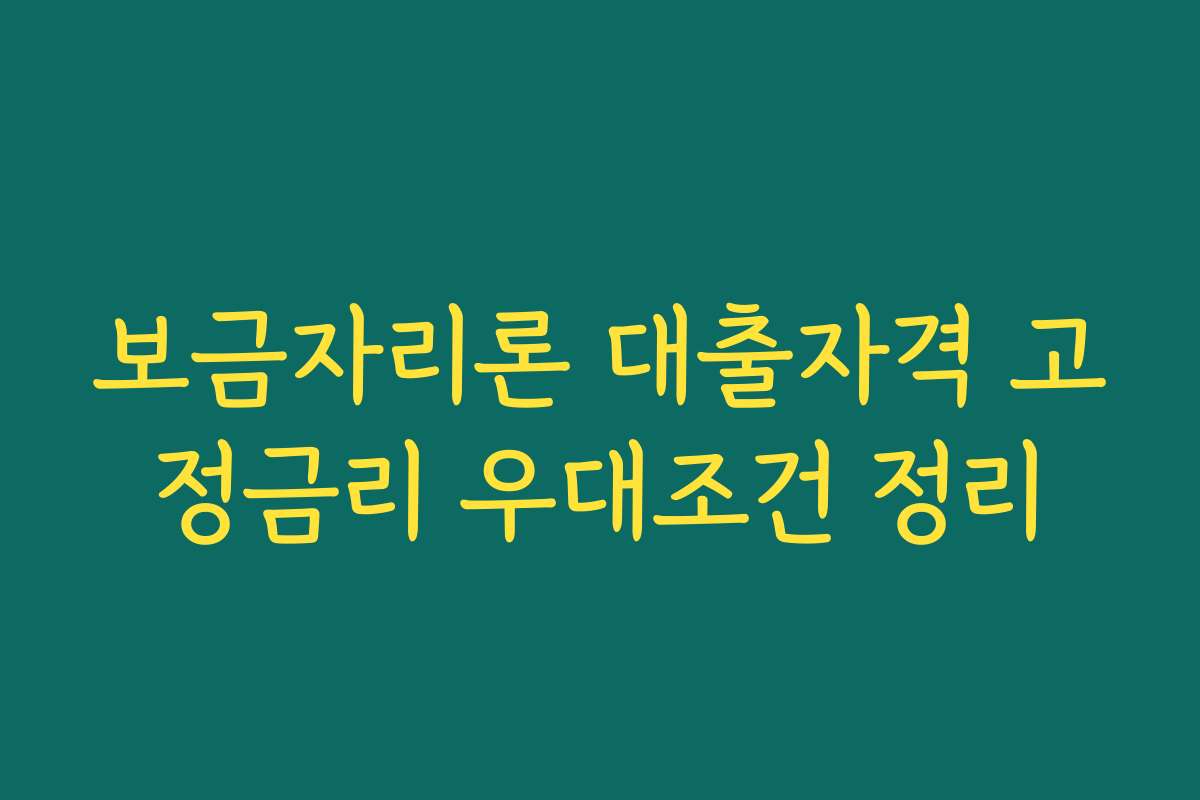 보금자리론 대출자격 고정금리 우대조건 정리